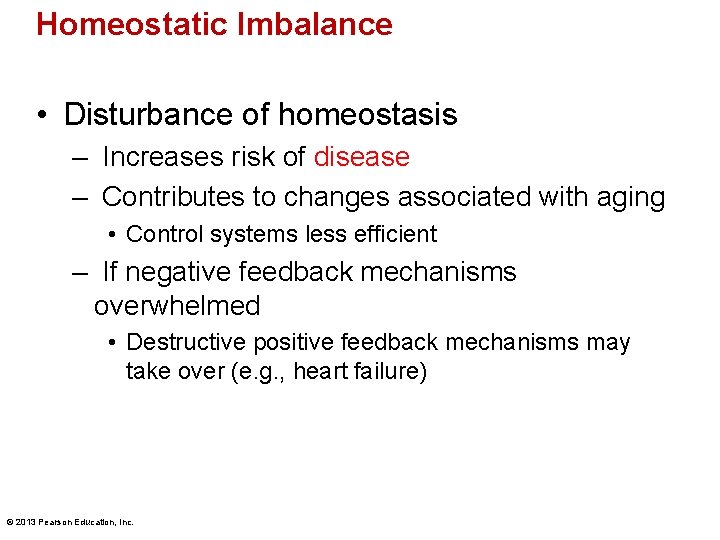 Homeostatic Imbalance

• Disturbance of homeostasis
– Increases risk of disease
– Contributes to changes associated with aging
• Control systems less efficient
– If negative feedback mechanisms overwhelmed
• Destructive positive feedback mechanisms may take over (e.g., heart failure)

© 2013 Pearson Education, Inc.